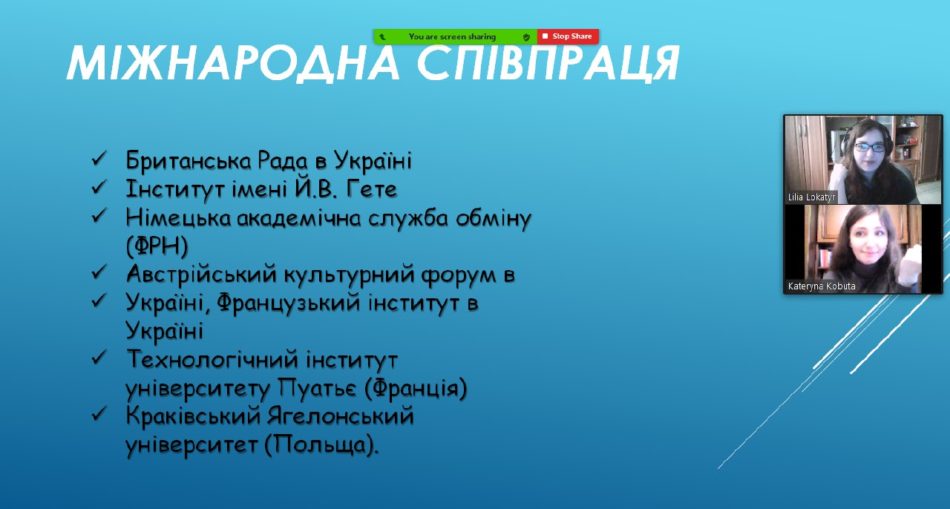 You are screen sharing
Stop Share

МІЖНАРОДНА СПІВПРАЦЯ

✓ Британська Рада в Україні
✓ Інститут імені Й.В. Гете
✓ Німецька академічна служба обміну (ФРН)
✓ Австрійський культурний форум в
✓ Україні, Французький інститут в Україні
✓ Технологічний інститут університету Пуатьє (Франція)
✓ Краківський Ягелонський університет (Польща).

Lilia Lokatyr
Kateryna Kobuta